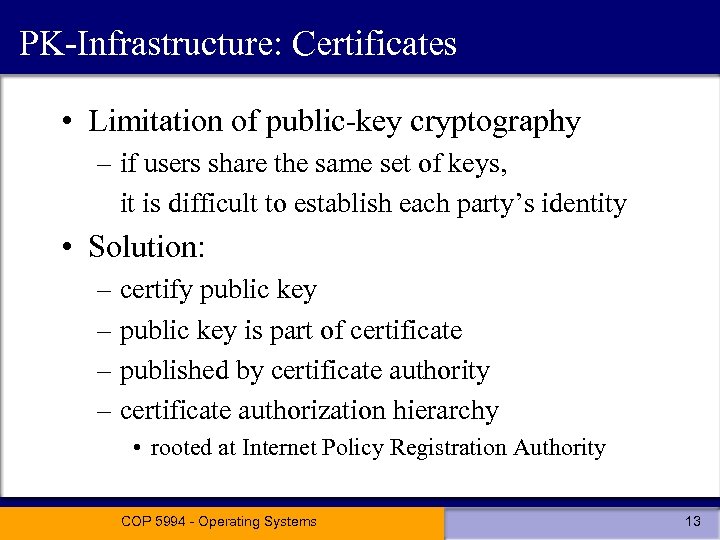 PK-Infrastructure: Certificates

• Limitation of public-key cryptography
– if users share the same set of keys, it is difficult to establish each party's identity

• Solution:
– certify public key
– public key is part of certificate
– published by certificate authority
– certificate authorization hierarchy
• rooted at Internet Policy Registration Authority

COP 5994 - Operating Systems

13